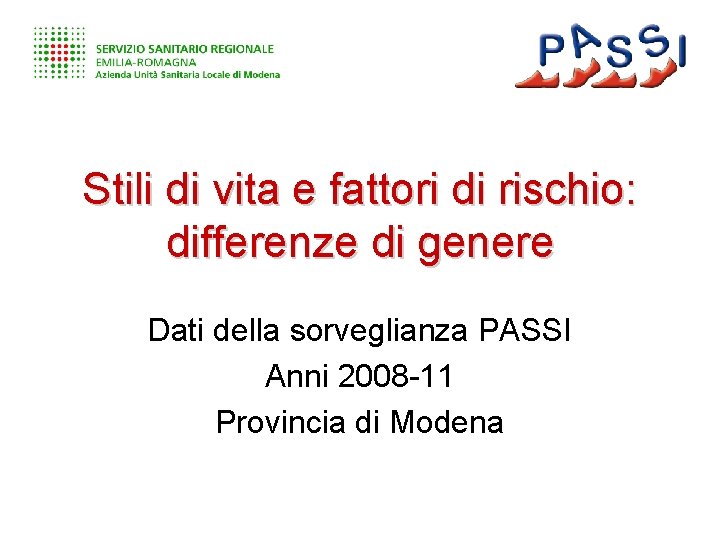 SERVIZIO SANITARIO REGIONALE
EMILIA-ROMAGNA
Azienda Unità Sanitaria Locale di Modena

PASSI

Stili di vita e fattori di rischio: differenze di genere

Dati della sorveglianza PASSI
Anni 2008-11
Provincia di Modena